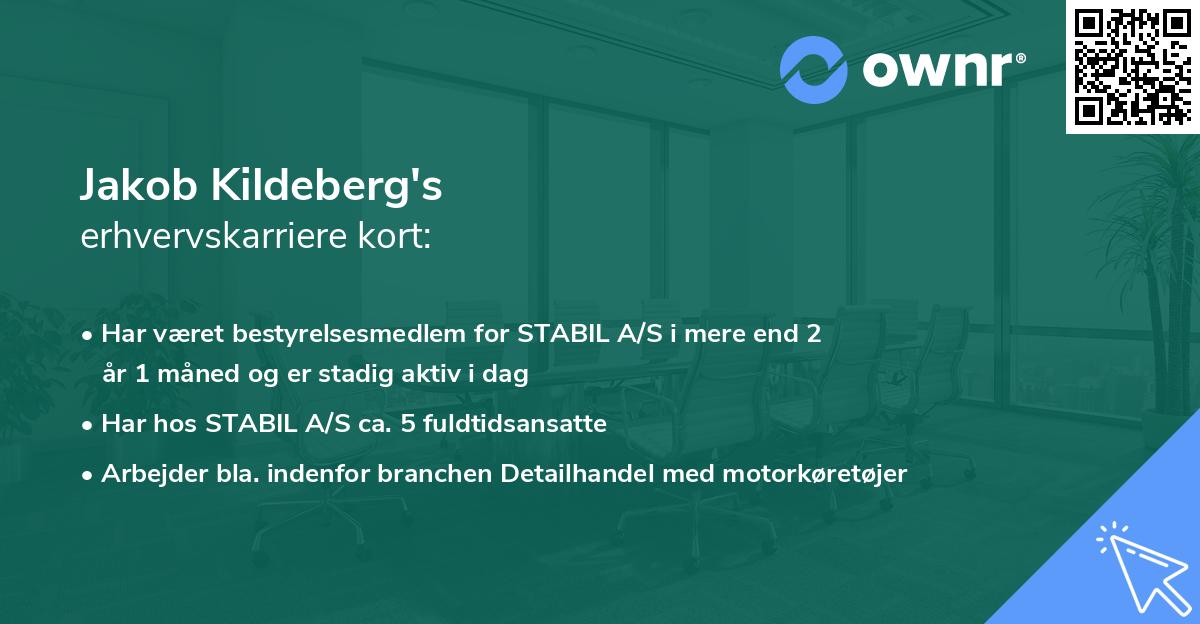 ownr®

Jakob Kildeberg's
erhvervskarriere kort:

• Har været bestyrelsesmedlem for STABIL A/S i mere end 2 år 1 måned og er stadig aktiv i dag
• Har hos STABIL A/S ca. 5 fuldtidsansatte
• Arbejder bla. indenfor branchen Detailhandel med motorkøretøjer